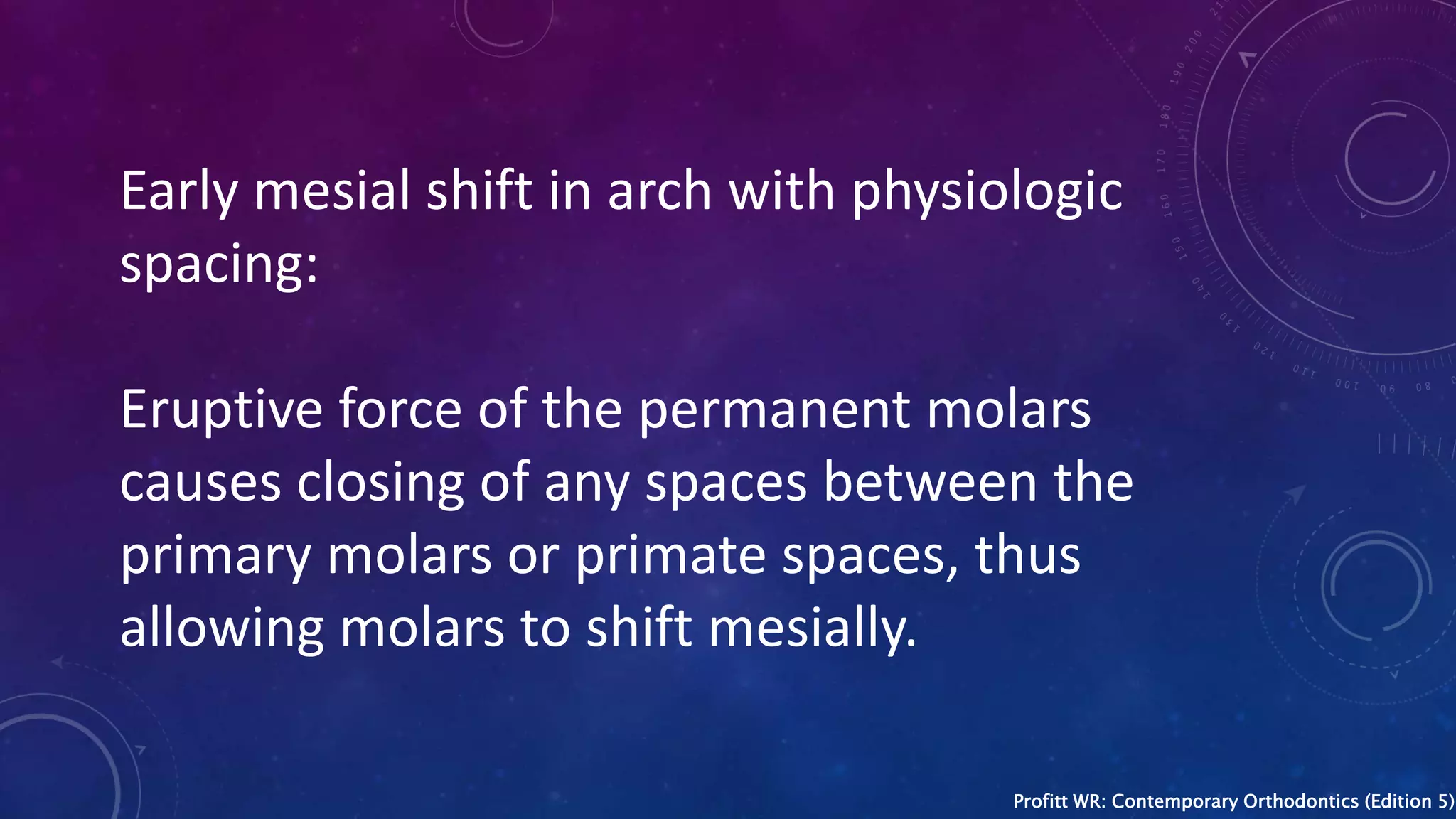 Early mesial shift in arch with physiologic spacing:

Eruptive force of the permanent molars causes closing of any spaces between the primary molars or primate spaces, thus allowing molars to shift mesially.

Profitt WR: Contemporary Orthodontics (Edition 5)